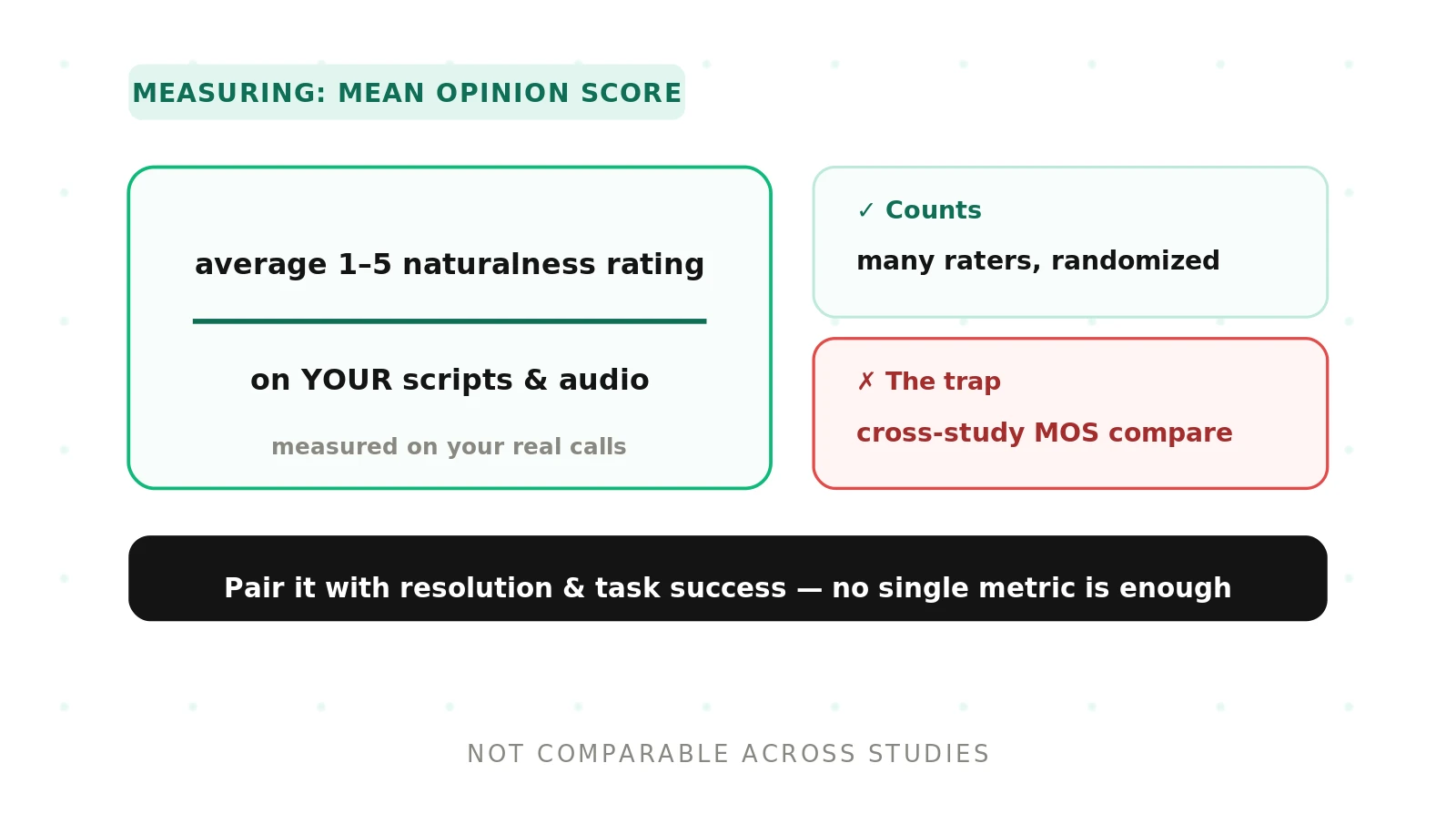 MEASURING: MEAN OPINION SCORE

average 1–5 naturalness rating

on YOUR scripts & audio

measured on your real calls

✓ Counts

many raters, randomized

✗ The trap

cross-study MOS compare

Pair it with resolution & task success — no single metric is enough

NOT COMPARABLE ACROSS STUDIES